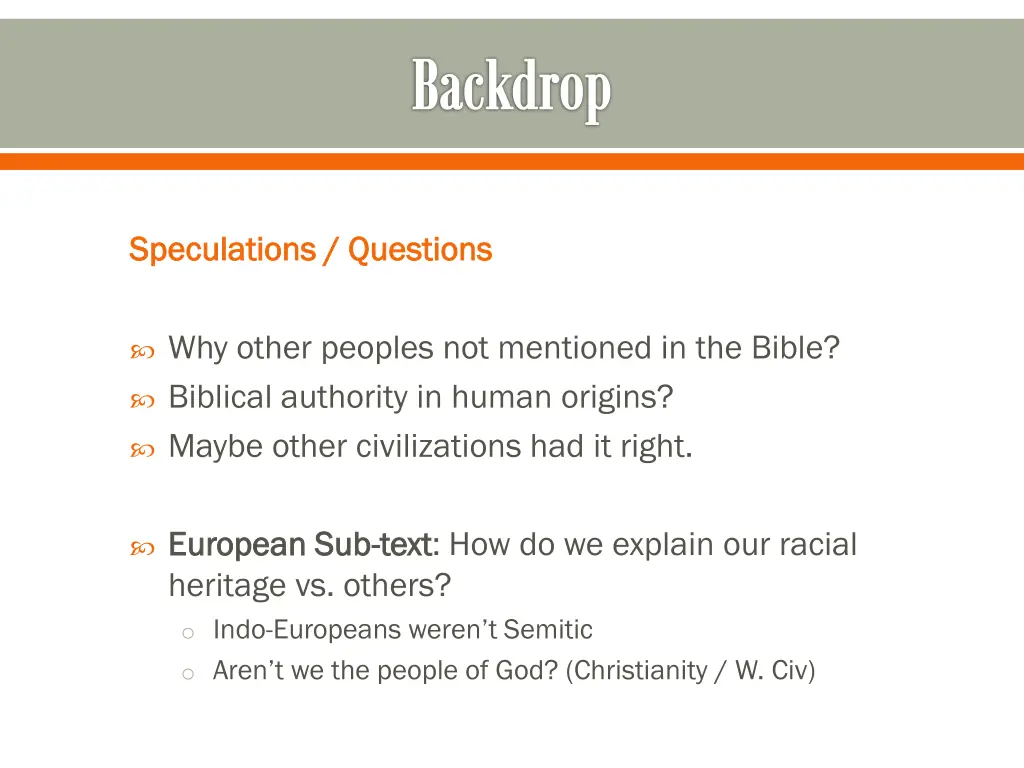 Backdrop

Speculations / Questions

Why other peoples not mentioned in the Bible?
Biblical authority in human origins?
Maybe other civilizations had it right.

European Sub-text: How do we explain our racial heritage vs. others?
o Indo-Europeans weren't Semitic
o Aren't we the people of God? (Christianity / W. Civ)